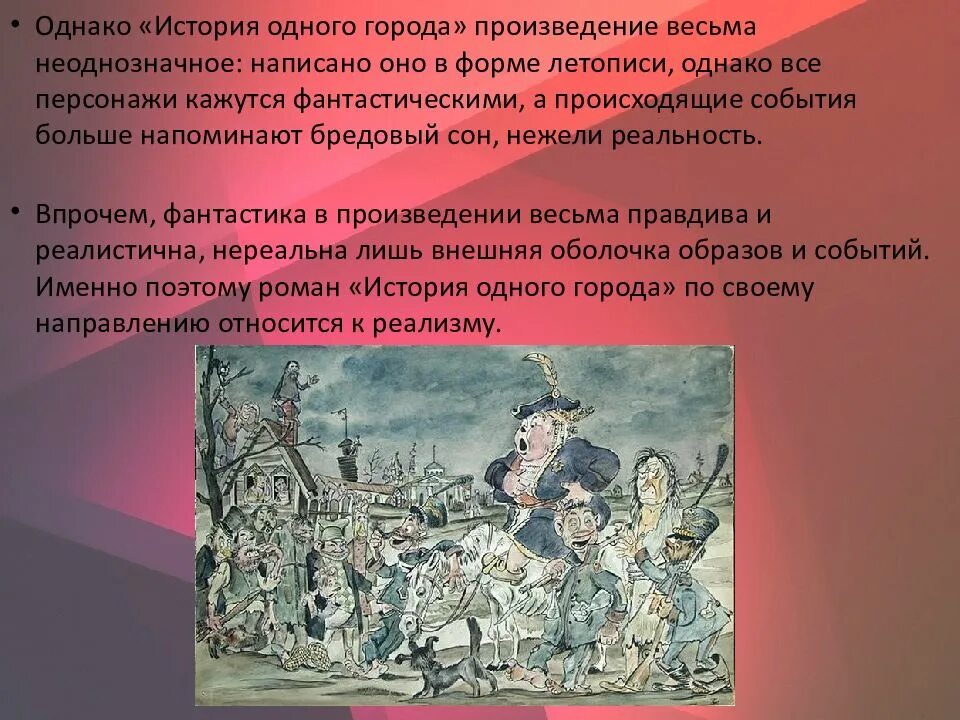 • Однако «История одного города» произведение весьма неоднозначное: написано оно в форме летописи, однако все персонажи кажутся фантастическими, а происходящие события больше напоминают бредовый сон, нежели реальность.

• Впрочем, фантастика в произведении весьма правдива и реалистична, нереальна лишь внешняя оболочка образов и событий. Именно поэтому роман «История одного города» по своему направлению относится к реализму.